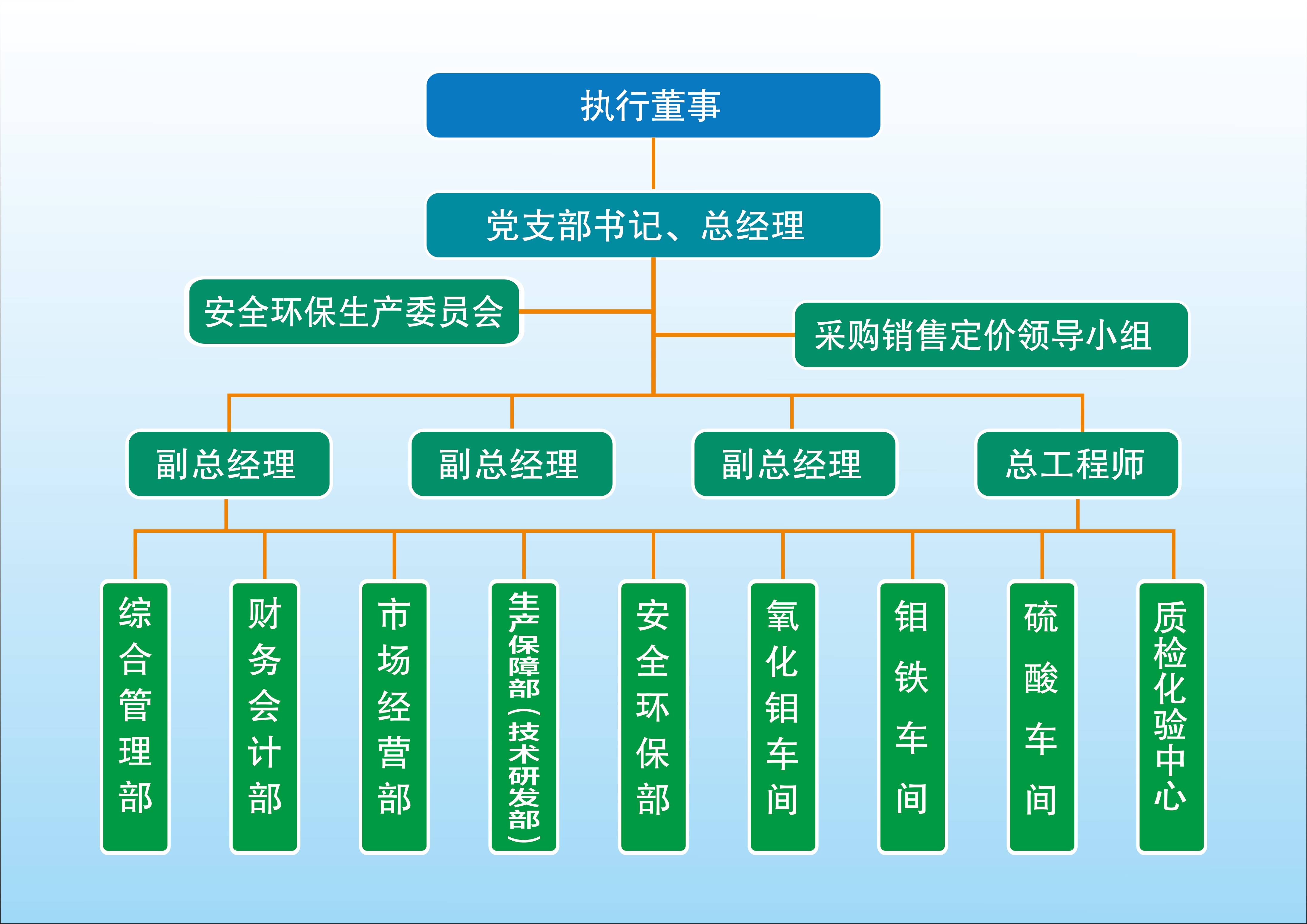 执行董事

党支部书记、总经理

安全环保生产委员会

采购销售定价领导小组

副总经理

副总经理

副总经理

总工程师

综合管理部

财务会计部

市场经营部

生产保障部（技术研发部）

安全环保部

氧化钼车间

钼铁车间

硫酸车间

质检化验中心